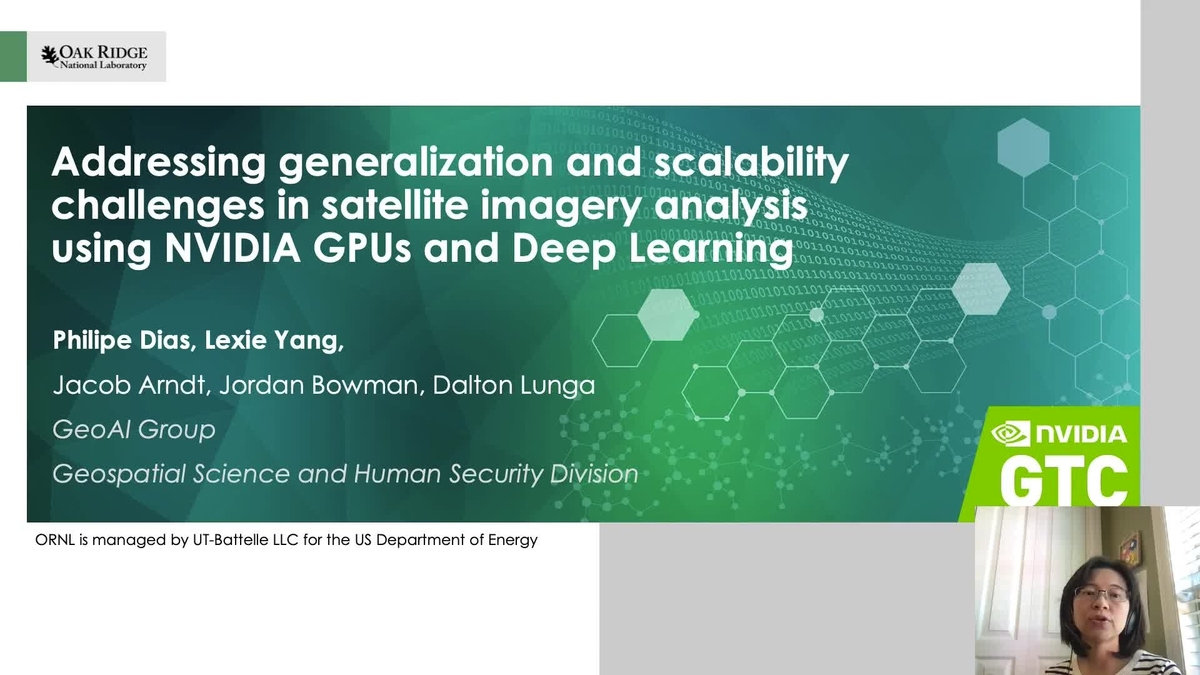 OAK RIDGE
National Laboratory

Addressing generalization and scalability challenges in satellite imagery analysis using NVIDIA GPUs and Deep Learning

Philipe Dias, Lexie Yang,

Jacob Arndt, Jordan Bowman, Dalton Lunga

GeoAI Group

Geospatial Science and Human Security Division

NVIDIA

GTC

ORNL is managed by UT-Battelle LLC for the US Department of Energy